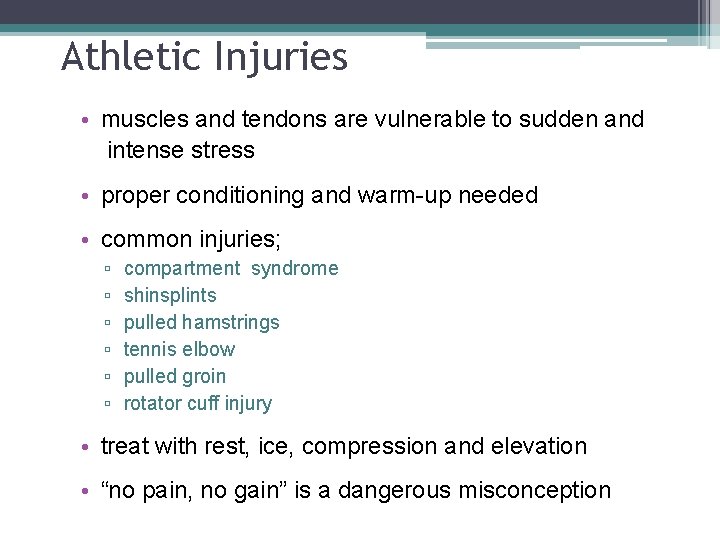 Athletic Injuries

• muscles and tendons are vulnerable to sudden and intense stress

• proper conditioning and warm-up needed

• common injuries;
▫ compartment syndrome
▫ shinsplints
▫ pulled hamstrings
▫ tennis elbow
▫ pulled groin
▫ rotator cuff injury

• treat with rest, ice, compression and elevation

• “no pain, no gain” is a dangerous misconception